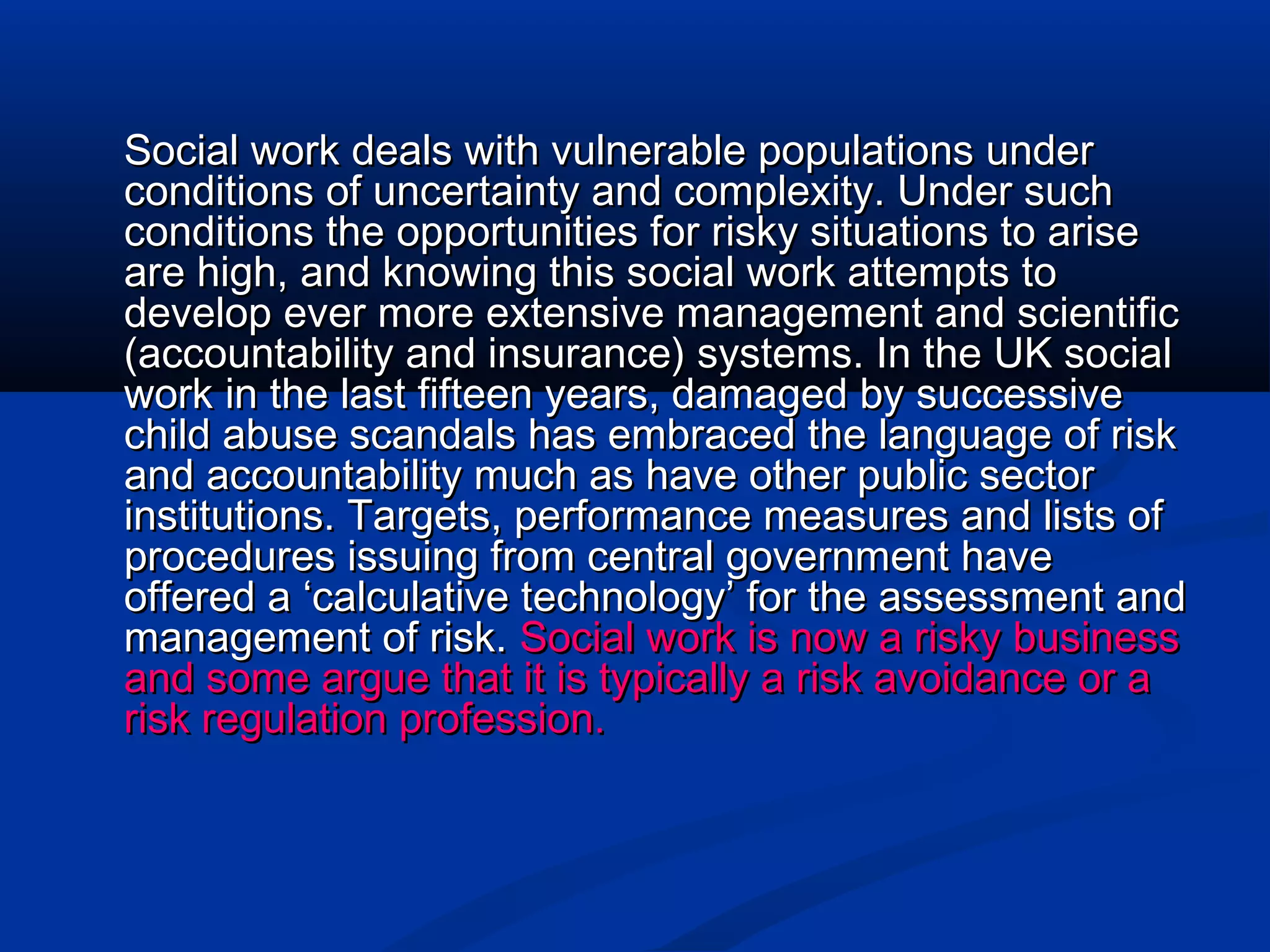 Social work deals with vulnerable populations under conditions of uncertainty and complexity. Under such conditions the opportunities for risky situations to arise are high, and knowing this social work attempts to develop ever more extensive management and scientific (accountability and insurance) systems. In the UK social work in the last fifteen years, damaged by successive child abuse scandals has embraced the language of risk and accountability much as have other public sector institutions. Targets, performance measures and lists of procedures issuing from central government have offered a ‘calculative technology’ for the assessment and management of risk. Social work is now a risky business and some argue that it is typically a risk avoidance or a risk regulation profession.